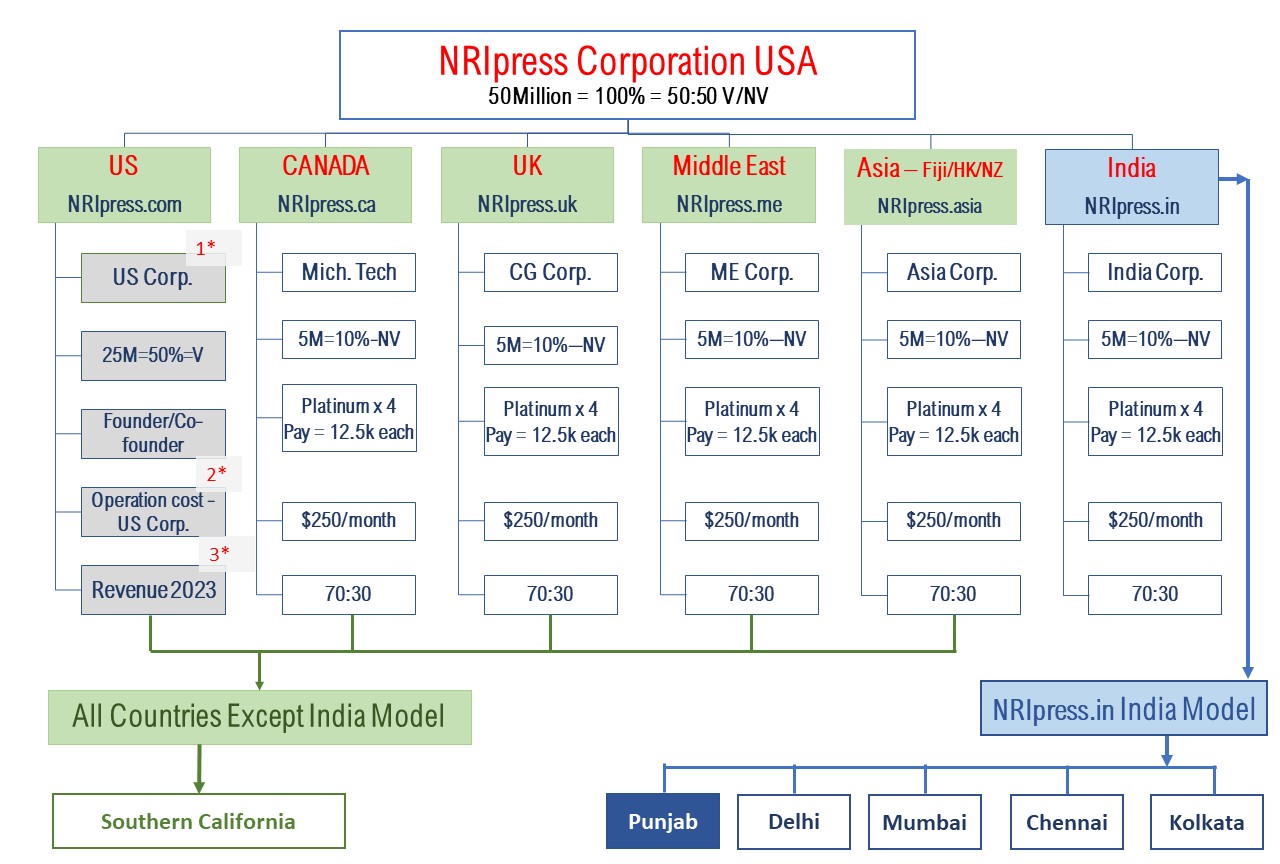 NRIpress Corporation USA
50Million = 100% = 50:50 V/NV

US
NRIpress.com

1*

US Corp.

25M=50%=V

Founder/Co-founder

2*

Operation cost - US Corp.

3*

Revenue 2023

CANADA
NRIpress.ca

Mich. Tech

5M=10%-NV

Platinum x 4
Pay = 12.5k each

$250/month

70:30

UK
NRIpress.uk

CG Corp.

5M=10%—NV

Platinum x 4
Pay = 12.5k each

$250/month

70:30

Middle East
NRIpress.me

ME Corp.

5M=10%—NV

Platinum x 4
Pay = 12.5k each

$250/month

70:30

Asia – Fiji/HK/NZ
NRIpress.asia

Asia Corp.

5M=10%—NV

Platinum x 4
Pay = 12.5k each

$250/month

70:30

India
NRIpress.in

India Corp.

5M=10%—NV

Platinum x 4
Pay = 12.5k each

$250/month

70:30

All Countries Except India Model

Southern California

NRIpress.in India Model

Punjab

Delhi

Mumbai

Chennai

Kolkata